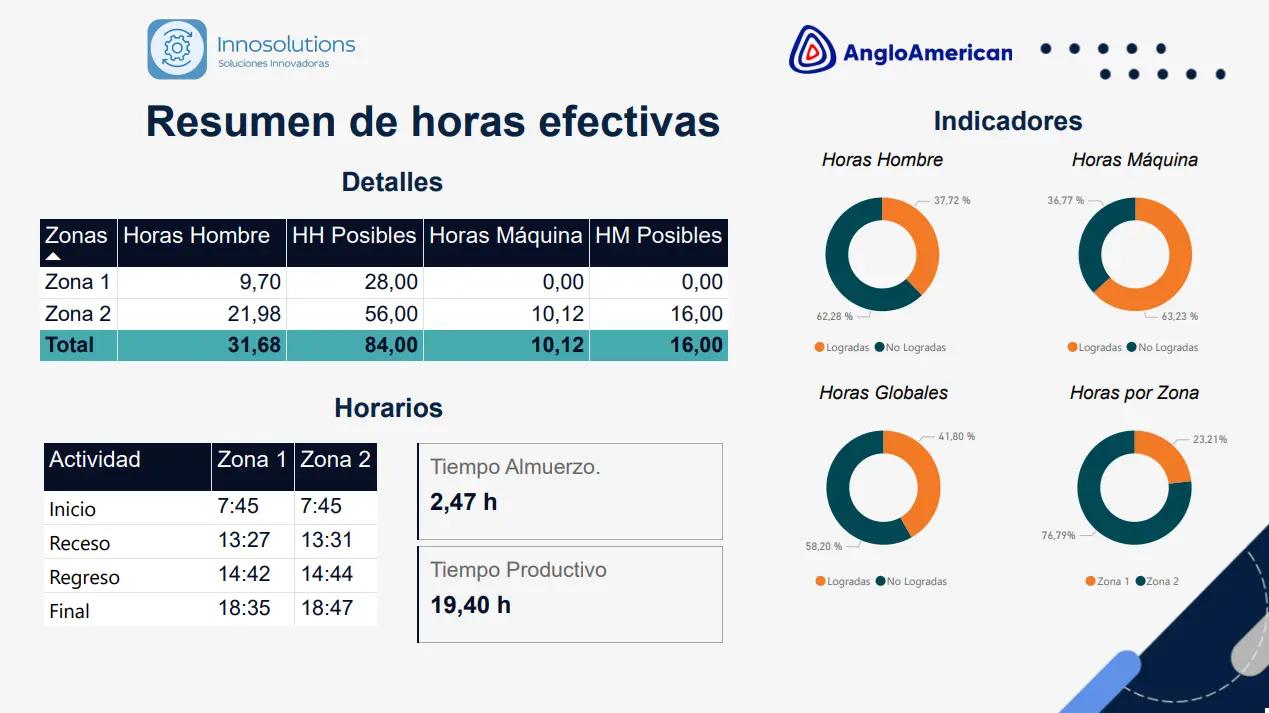 Innosolutions
Soluciones Innovadoras

AngloAmerican

Resumen de horas efectivas

Detalles

| Zonas | Horas Hombre | HH Posibles | Horas Máquina | HM Posibles |
|---|---|---|---|---|
| Zona 1 | 9,70 | 28,00 | 0,00 | 0,00 |
| Zona 2 | 21,98 | 56,00 | 10,12 | 16,00 |
| Total | 31,68 | 84,00 | 10,12 | 16,00 |

Horarios

| Actividad | Zona 1 | Zona 2 |
|---|---|---|
| Inicio | 7:45 | 7:45 |
| Receso | 13:27 | 13:31 |
| Regreso | 14:42 | 14:44 |
| Final | 18:35 | 18:47 |

Tiempo Almuerzo.
2,47 h

Tiempo Productivo
19,40 h

Indicadores

Horas Hombre
37,72 %
62,28 %
Logradas No Logradas

Horas Máquina
36,77 %
63,23 %
Logradas No Logradas

Horas Globales
41,80 %
58,20 %
Logradas No Logradas

Horas por Zona
23,21%
76,79%
Zona 1 Zona 2